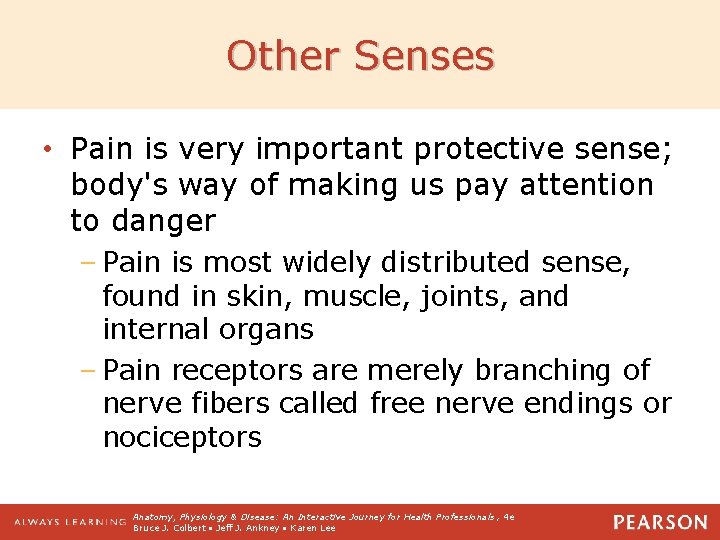 Other Senses

• Pain is very important protective sense; body's way of making us pay attention to danger

– Pain is most widely distributed sense, found in skin, muscle, joints, and internal organs

– Pain receptors are merely branching of nerve fibers called free nerve endings or nociceptors

ALWAYS LEARNING

Anatomy, Physiology & Disease: An Interactive Journey for Health Professionals, 4e
Bruce J. Colbert • Jeff J. Ankney • Karen Lee

PEARSON